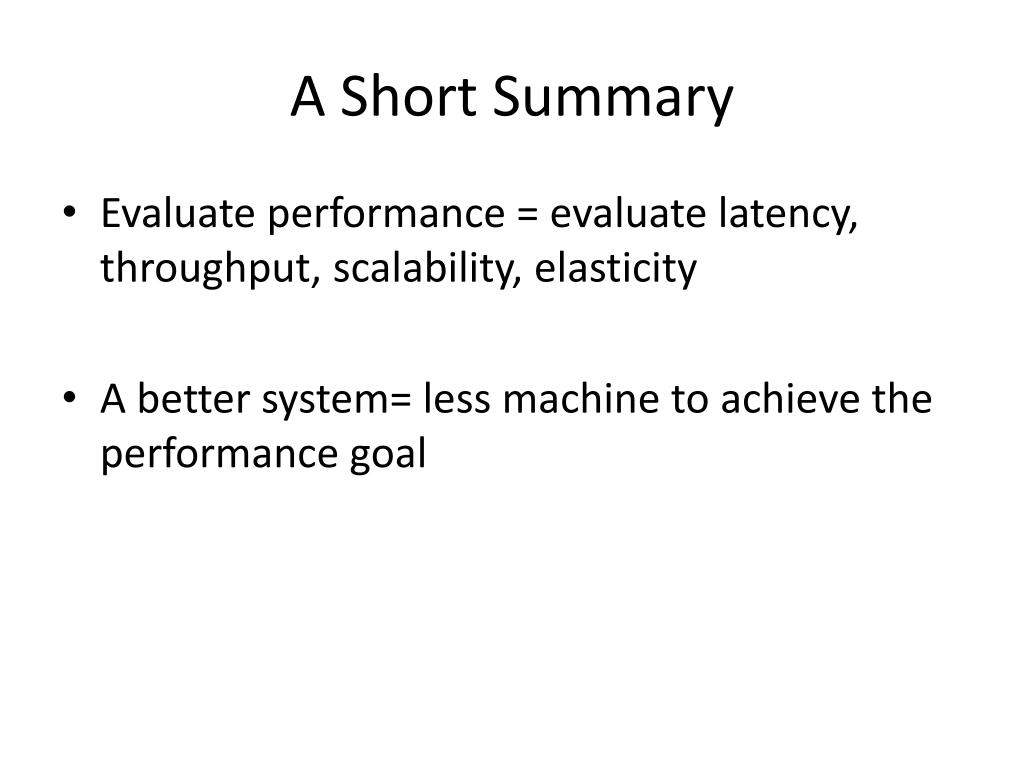 A Short Summary

• Evaluate performance = evaluate latency, throughput, scalability, elasticity

• A better system= less machine to achieve the performance goal